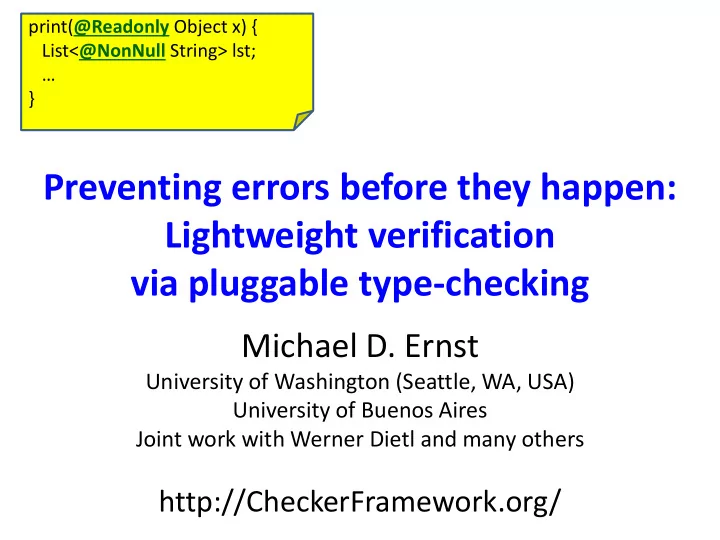 print(@Readonly Object x) {
List<@NonNull String> lst;
…
}

Preventing errors before they happen:
Lightweight verification
via pluggable type-checking

Michael D. Ernst
University of Washington (Seattle, WA, USA)
University of Buenos Aires
Joint work with Werner Dietl and many others

http://CheckerFramework.org/